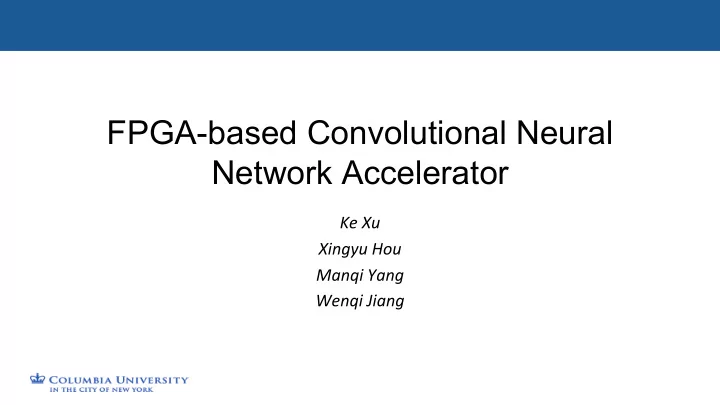 FPGA-based Convolutional Neural Network Accelerator

Ke Xu
Xingyu Hou
Manqi Yang
Wenqi Jiang

COLUMBIA UNIVERSITY
IN THE CITY OF NEW YORK